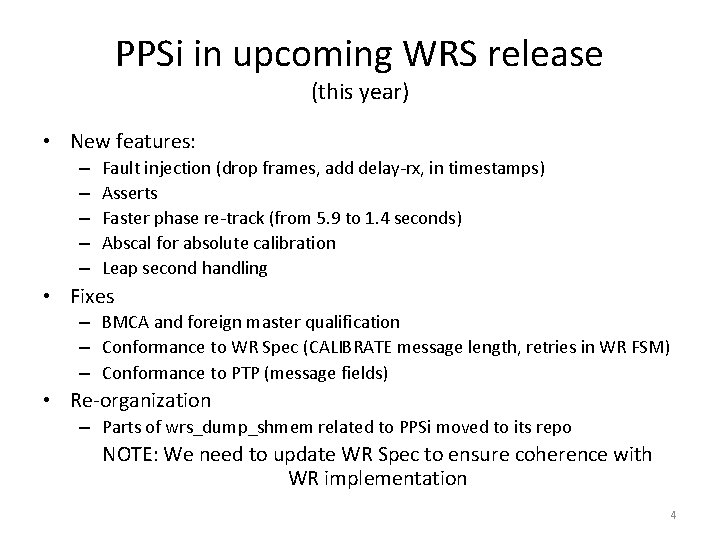 PPSi in upcoming WRS release
(this year)

• New features:
– Fault injection (drop frames, add delay-rx, in timestamps)
– Asserts
– Faster phase re-track (from 5.9 to 1.4 seconds)
– Abscal for absolute calibration
– Leap second handling
• Fixes
– BMCA and foreign master qualification
– Conformance to WR Spec (CALIBRATE message length, retries in WR FSM)
– Conformance to PTP (message fields)
• Re-organization
– Parts of wrs_dump_shmem related to PPSi moved to its repo

NOTE: We need to update WR Spec to ensure coherence with WR implementation

4